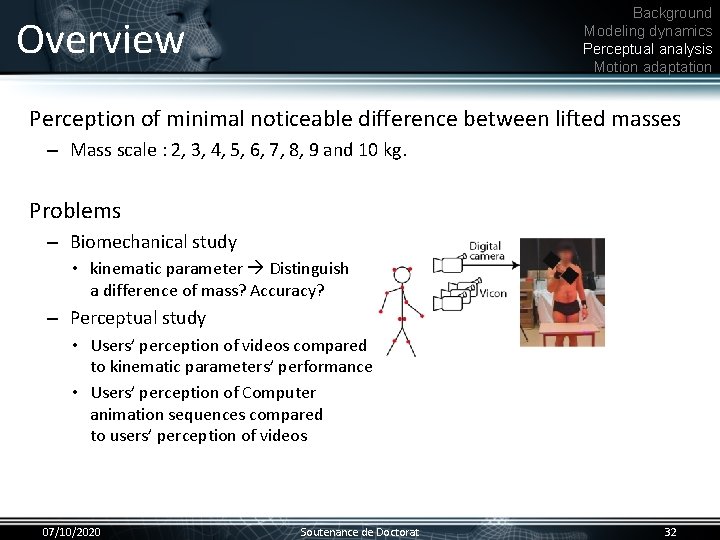 Overview

Background
Modeling dynamics
Perceptual analysis
Motion adaptation

Perception of minimal noticeable difference between lifted masses

– Mass scale : 2, 3, 4, 5, 6, 7, 8, 9 and 10 kg.

Problems

– Biomechanical study
  • kinematic parameter → Distinguish a difference of mass? Accuracy?
– Perceptual study
  • Users' perception of videos compared to kinematic parameters' performance
  • Users' perception of Computer animation sequences compared to users' perception of videos

Digital camera
Vicon

07/10/2020
Soutenance de Doctorat
32